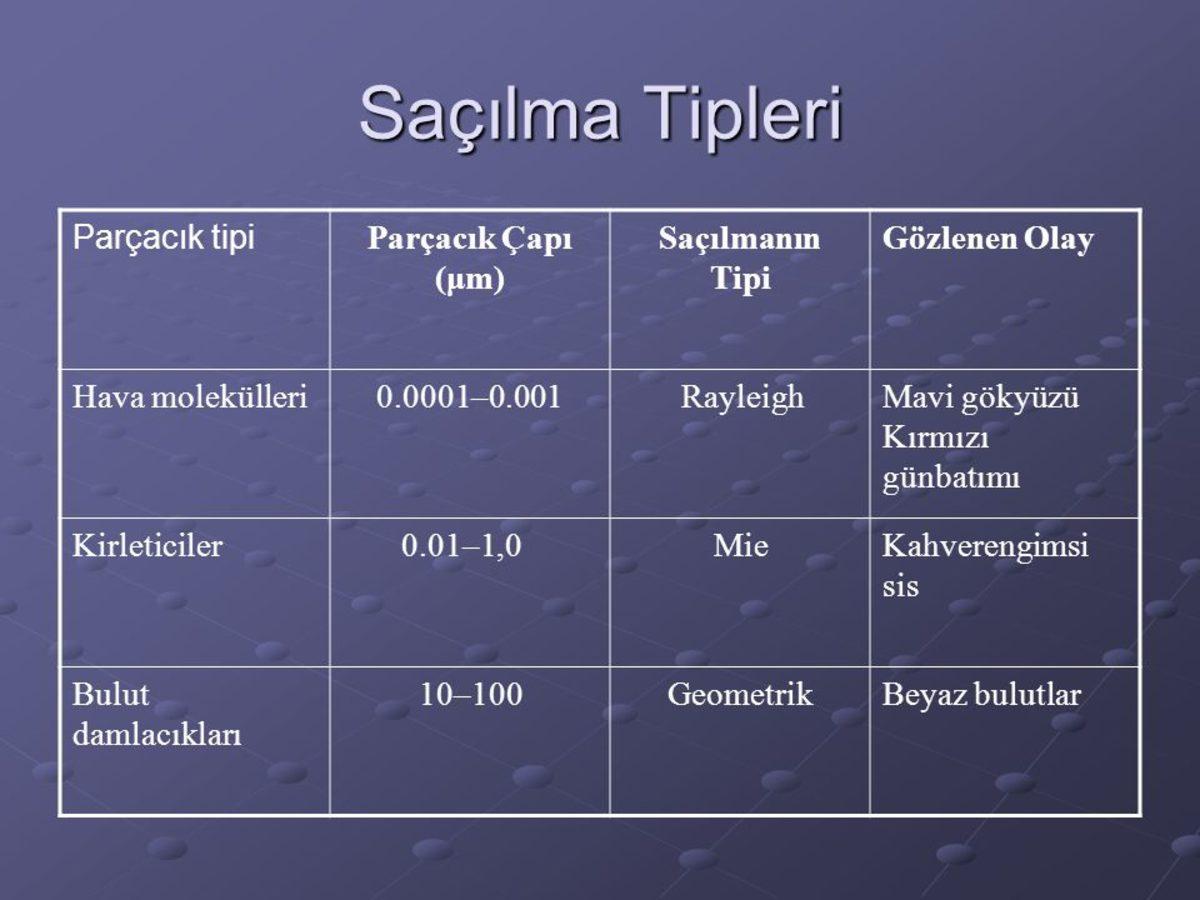 Saçılma Tipleri

| Parçacık tipi | Parçacık Çapı (µm) | Saçılmanın Tipi | Gözlenen Olay |
|---|---|---|---|
| Hava molekülleri | 0.0001–0.001 | Rayleigh | Mavi gökyüzü Kırmızı günbatımı |
| Kirleticiler | 0.01–1,0 | Mie | Kahverengimsi sis |
| Bulut damlacıkları | 10–100 | Geometrik | Beyaz bulutlar |